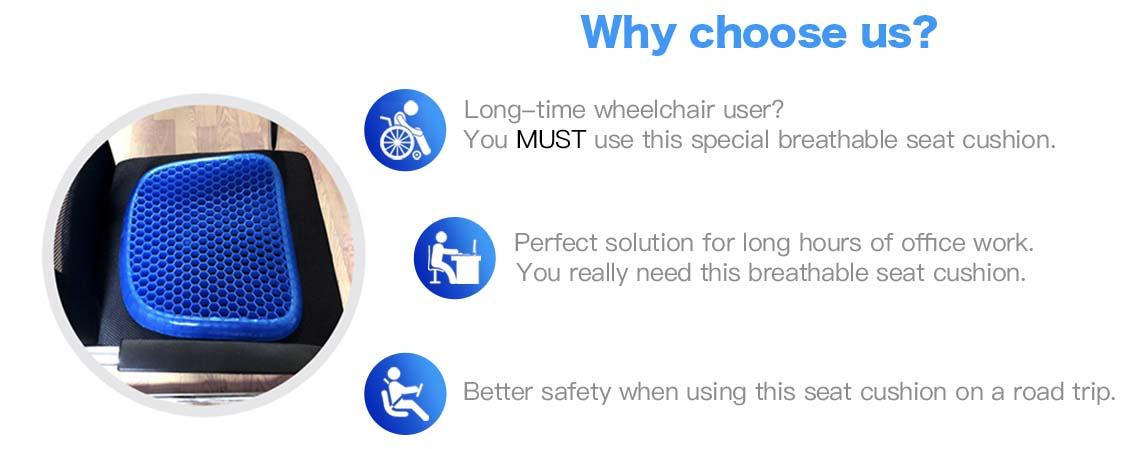 Why choose us?

Long–time wheelchair user?
You MUST use this special breathable seat cushion.

Perfect solution for long hours of office work.
You really need this breathable seat cushion.

Better safety when using this seat cushion on a road trip.